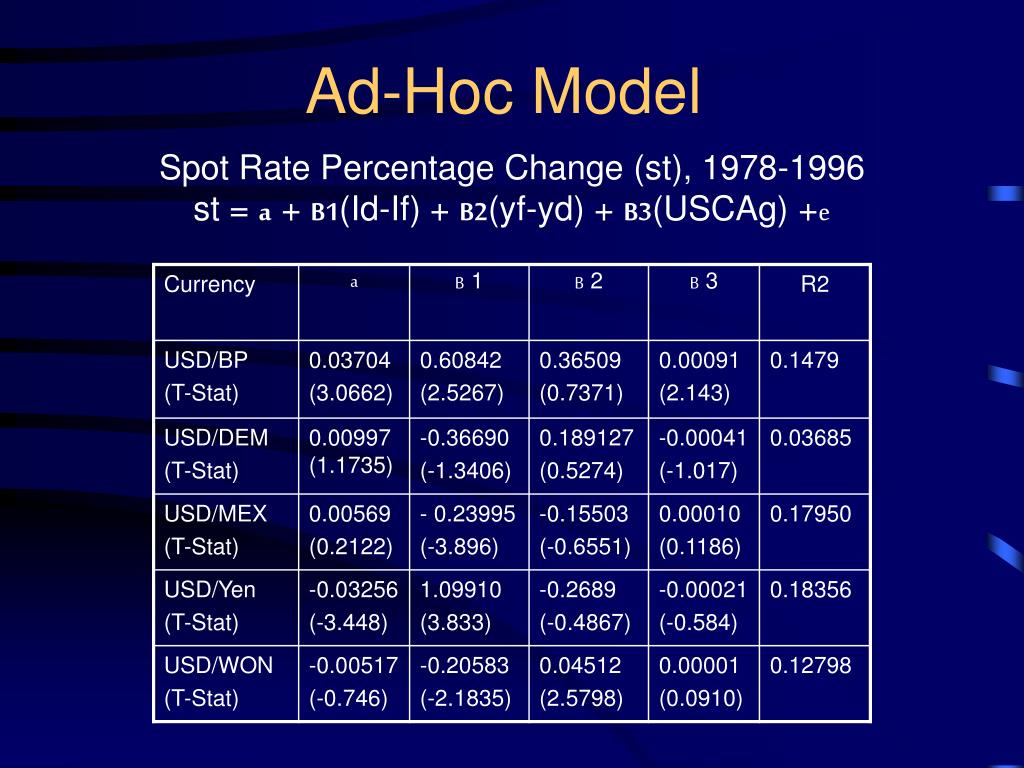 Ad-Hoc Model

Spot Rate Percentage Change (st), 1978-1996
st = a + B1(Id-If) + B2(yf-yd) + B3(USCAg) +e

| Currency | a | B 1 | B 2 | B 3 | R2 |
|---|---|---|---|---|---|
| USD/BP (T-Stat) | 0.03704 (3.0662) | 0.60842 (2.5267) | 0.36509 (0.7371) | 0.00091 (2.143) | 0.1479 |
| USD/DEM (T-Stat) | 0.00997 (1.1735) | -0.36690 (-1.3406) | 0.189127 (0.5274) | -0.00041 (-1.017) | 0.03685 |
| USD/MEX (T-Stat) | 0.00569 (0.2122) | - 0.23995 (-3.896) | -0.15503 (-0.6551) | 0.00010 (0.1186) | 0.17950 |
| USD/Yen (T-Stat) | -0.03256 (-3.448) | 1.09910 (3.833) | -0.2689 (-0.4867) | -0.00021 (-0.584) | 0.18356 |
| USD/WON (T-Stat) | -0.00517 (-0.746) | -0.20583 (-2.1835) | 0.04512 (2.5798) | 0.00001 (0.0910) | 0.12798 |